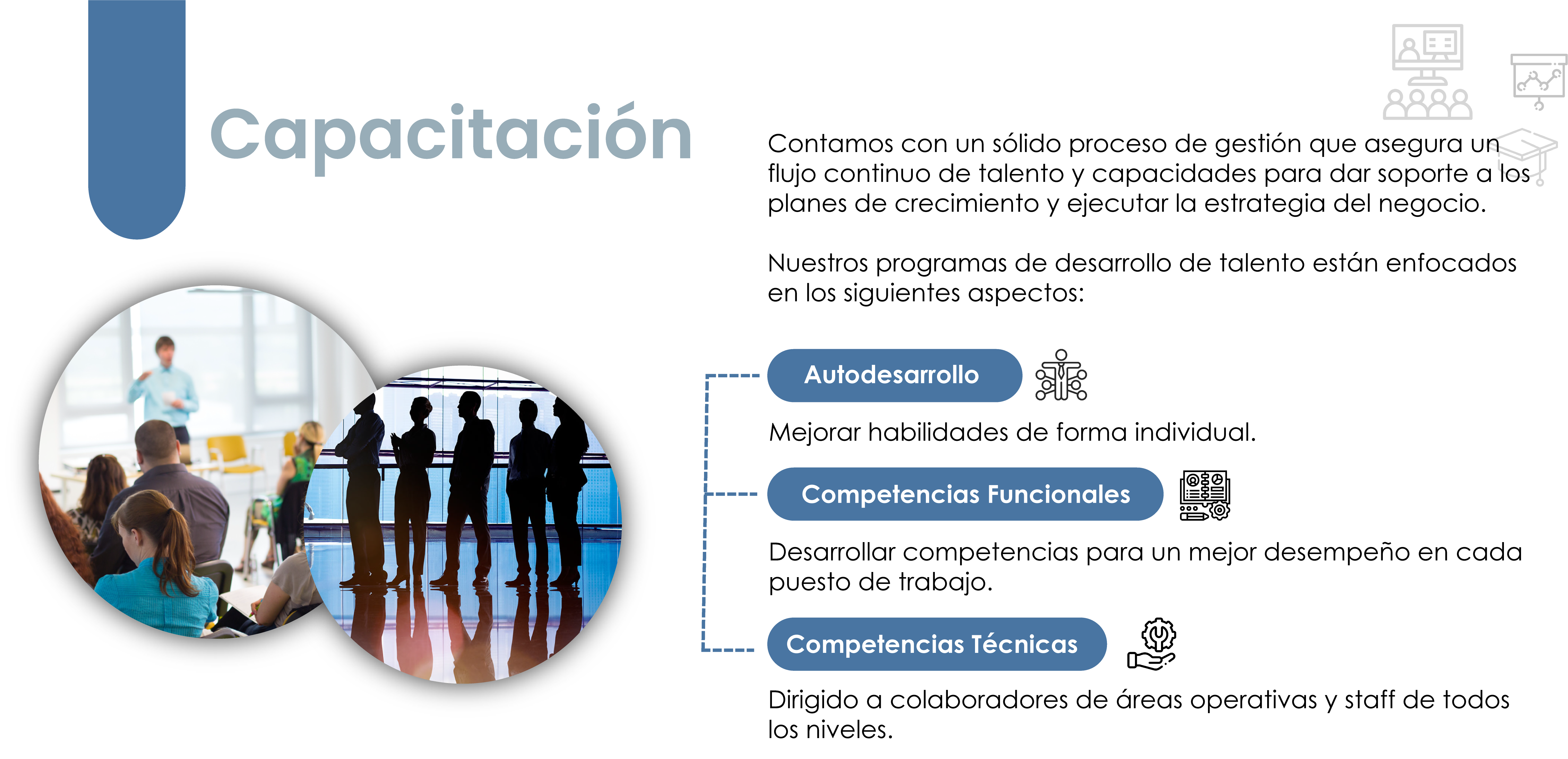 Capacitación

Contamos con un sólido proceso de gestión que asegura un flujo continuo de talento y capacidades para dar soporte a los planes de crecimiento y ejecutar la estrategia del negocio.

Nuestros programas de desarrollo de talento están enfocados en los siguientes aspectos:

Autodesarrollo

Mejorar habilidades de forma individual.

Competencias Funcionales

Desarrollar competencias para un mejor desempeño en cada puesto de trabajo.

Competencias Técnicas

Dirigido a colaboradores de áreas operativas y staff de todos los niveles.